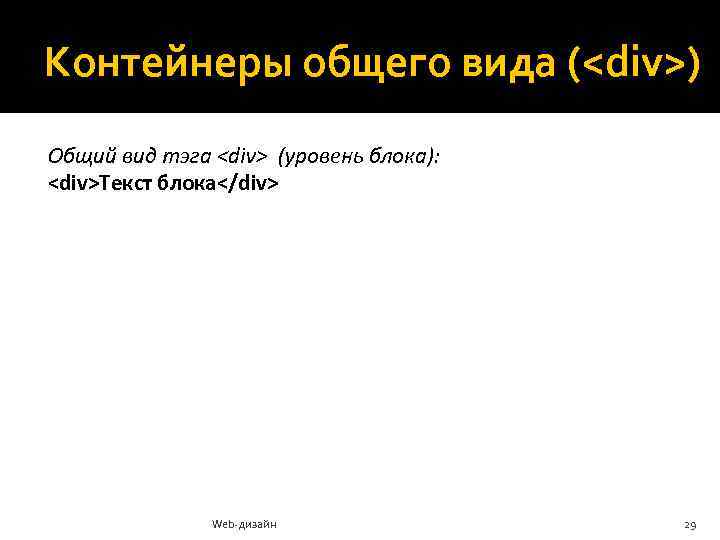 Контейнеры общего вида (<div>)

Общий вид тэга <div> (уровень блока):
<div>Текст блока</div>

Web-дизайн

29